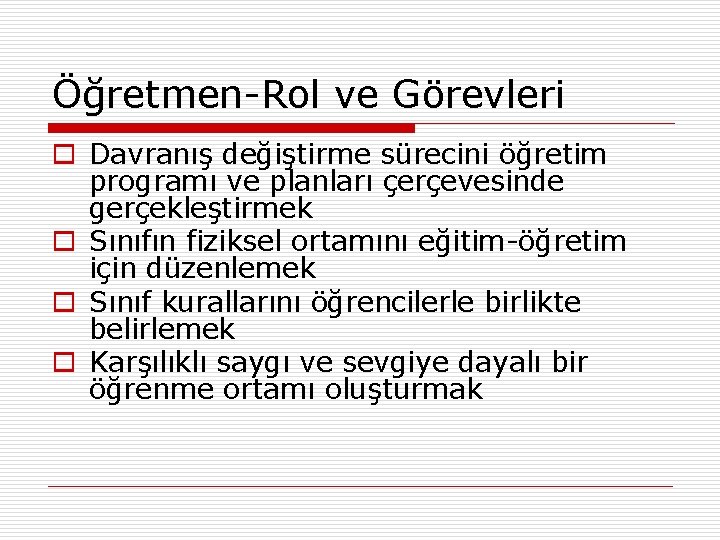 Öğretmen-Rol ve Görevleri

Davranış değiştirme sürecini öğretim programı ve planları çerçevesinde gerçekleştirmek

Sınıfın fiziksel ortamını eğitim-öğretim için düzenlemek

Sınıf kurallarını öğrencilerle birlikte belirlemek

Karşılıklı saygı ve sevgiye dayalı bir öğrenme ortamı oluşturmak